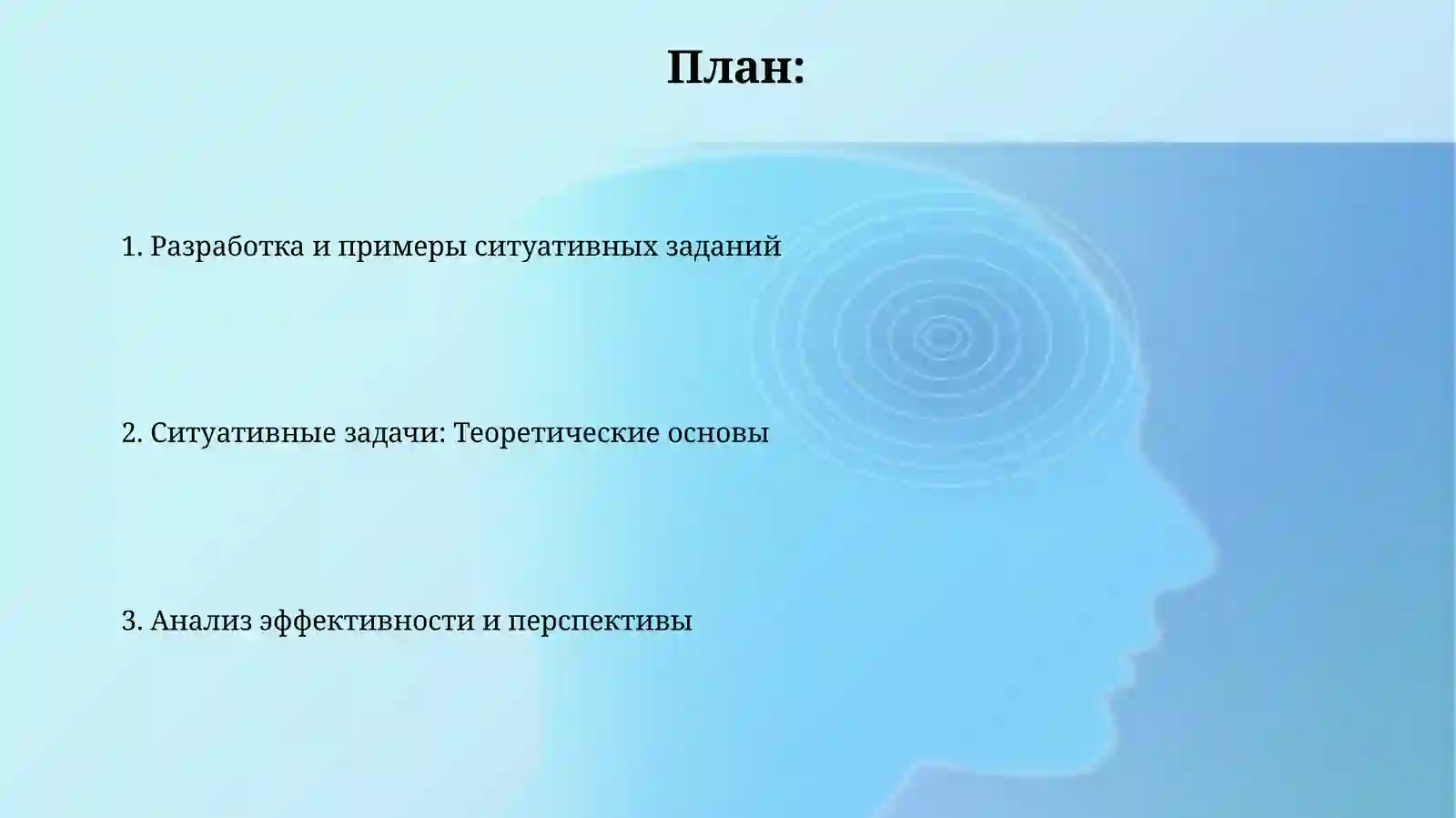 План:

1. Разработка и примеры ситуативных заданий

2. Ситуативные задачи: Теоретические основы

3. Анализ эффективности и перспективы